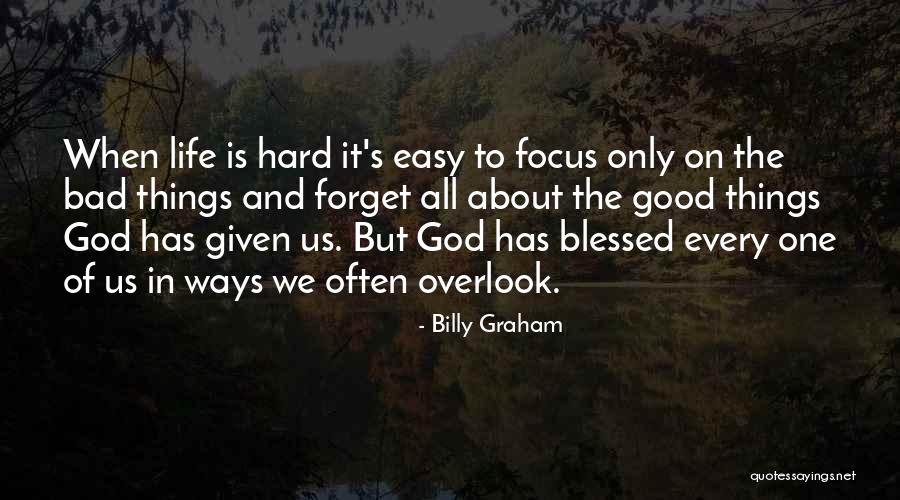 When life is hard it's easy to focus only on the bad things and forget all about the good things God has given us. But God has blessed every one of us in ways we often overlook.

- Billy Graham

quotessayings.net